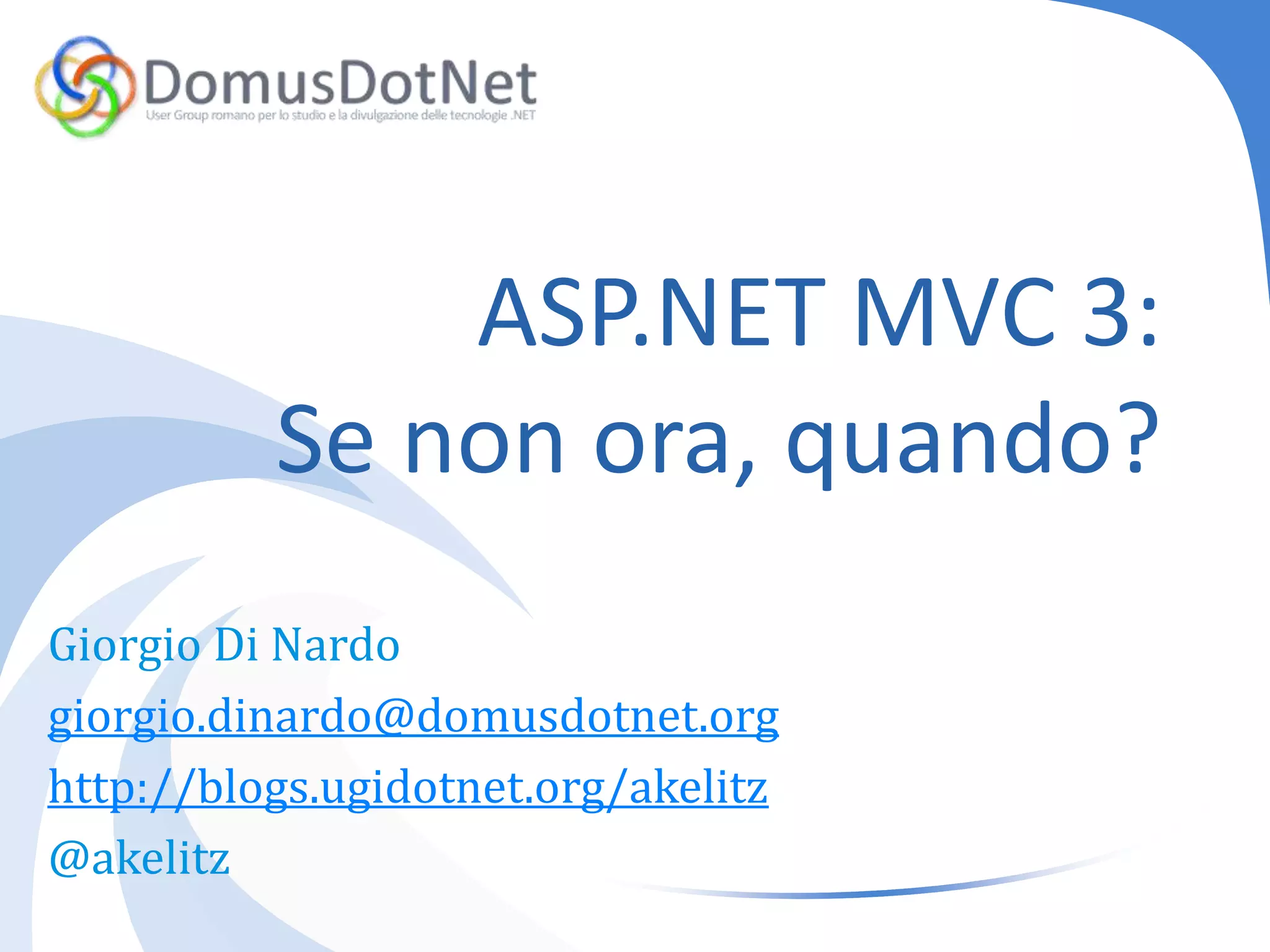 DomusDotNet
User Group romano per lo studio e la divulgazione delle tecnologie .NET

ASP.NET MVC 3:
Se non ora, quando?

Giorgio Di Nardo
giorgio.dinardo@domusdotnet.org
http://blogs.ugidotnet.org/akelitz
@akelitz